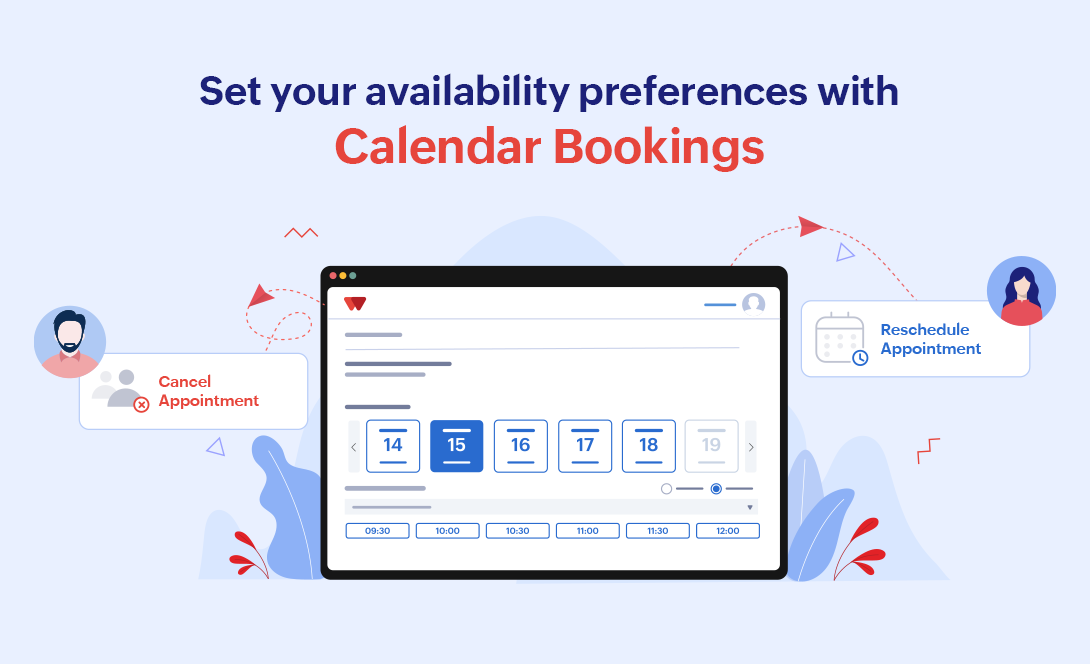 Set your availability preferences with
Calendar Bookings

Cancel Appointment

Reschedule Appointment

14 15 16 17 18 19

09:30 10:00 10:30 11:00 11:30 12:00